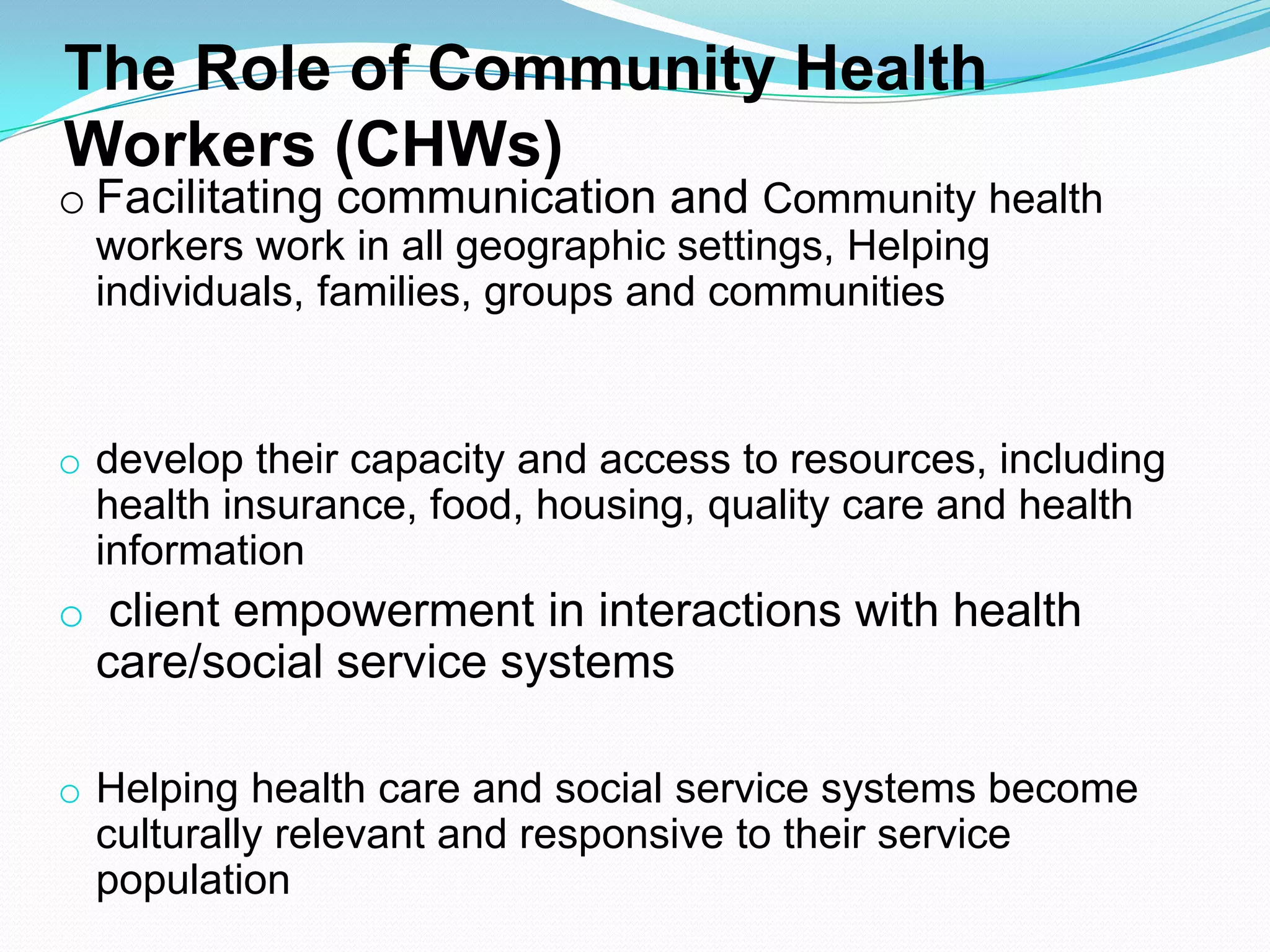 The Role of Community Health Workers (CHWs)

o Facilitating communication and Community health workers work in all geographic settings, Helping individuals, families, groups and communities

o develop their capacity and access to resources, including health insurance, food, housing, quality care and health information

o client empowerment in interactions with health care/social service systems

o Helping health care and social service systems become culturally relevant and responsive to their service population